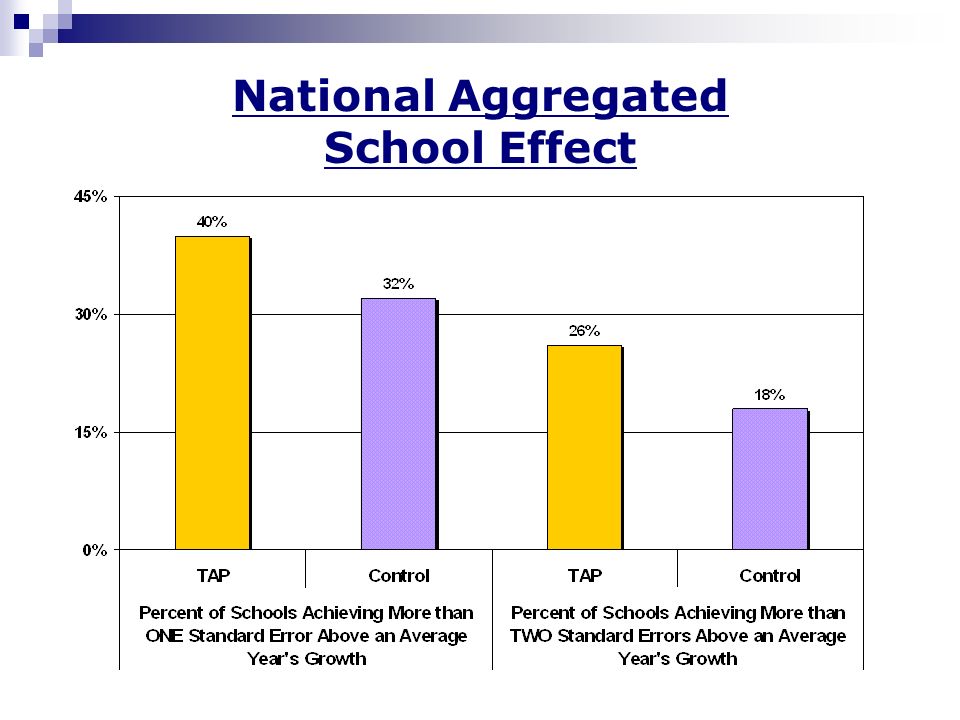 National Aggregated School Effect

45%
30%
15%
0%

40%
32%
26%
18%

TAP
Control
TAP
Control

Percent of Schools Achieving More than ONE Standard Error Above an Average Year's Growth

Percent of Schools Achieving More than TWO Standard Errors Above an Average Year's Growth